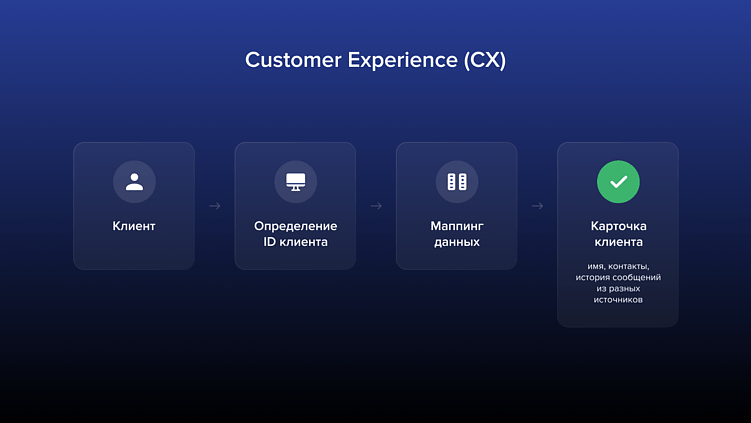 Customer Experience (CX)

Клиент

→

Определение ID клиента

→

Маппинг данных

→

Карточка клиента

имя, контакты, история сообщений из разных источников